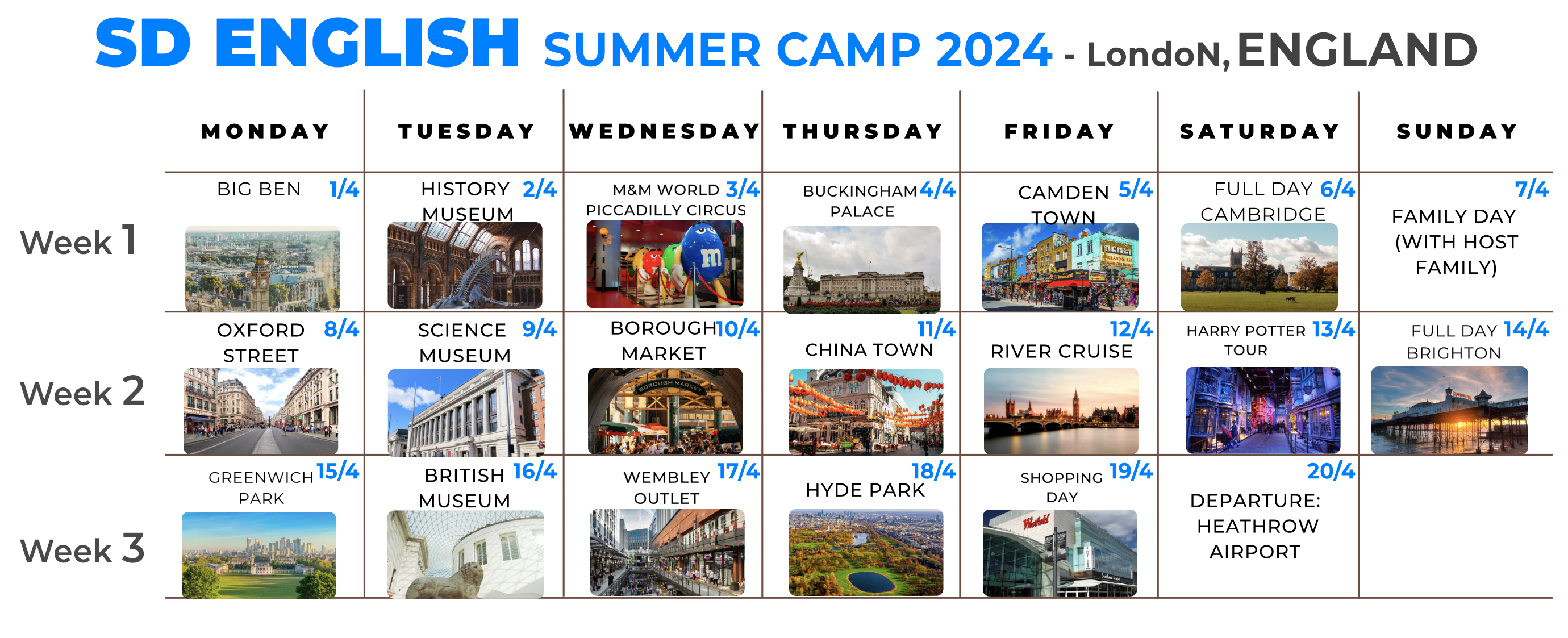 SD ENGLISH SUMMER CAMP 2024 - LondoN, ENGLAND

| | MONDAY | TUESDAY | WEDNESDAY | THURSDAY | FRIDAY | SATURDAY | SUNDAY |
|---|---|---|---|---|---|---|---|
| Week 1 | BIG BEN 1/4 | HISTORY MUSEUM 2/4 | M&M WORLD PICCADILLY CIRCUS 3/4 | BUCKINGHAM PALACE 4/4 | CAMDEN TOWN 5/4 | FULL DAY CAMBRIDGE 6/4 | 7/4 FAMILY DAY (WITH HOST FAMILY) |
| Week 2 | OXFORD STREET 8/4 | SCIENCE MUSEUM 9/4 | BOROUGH MARKET 10/4 | 11/4 CHINA TOWN | 12/4 RIVER CRUISE | HARRY POTTER TOUR 13/4 | FULL DAY BRIGHTON 14/4 |
| Week 3 | GREENWICH PARK 15/4 | BRITISH MUSEUM 16/4 | WEMBLEY OUTLET 17/4 | 18/4 HYDE PARK | SHOPPING DAY 19/4 | 20/4 DEPARTURE: HEATHROW AIRPORT | |

BOROUGH MARKET

Westfield